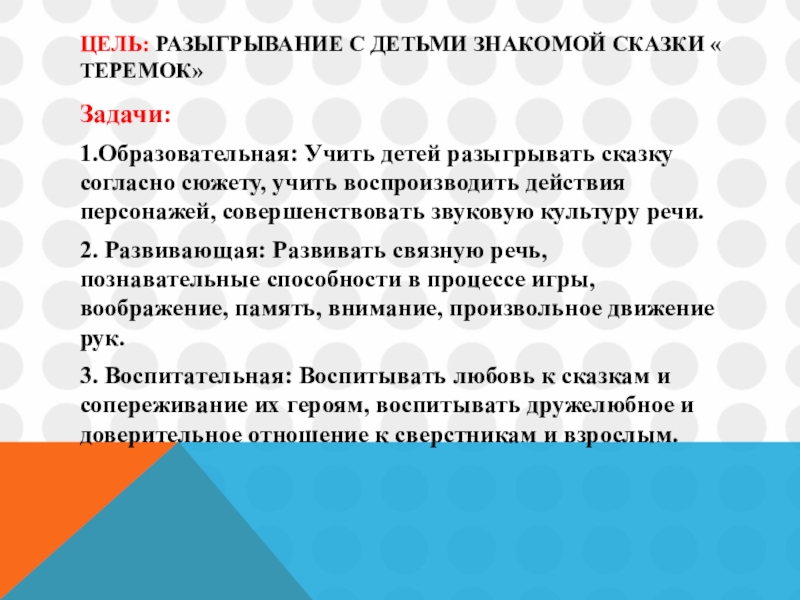 ЦЕЛЬ: РАЗЫГРЫВАНИЕ С ДЕТЬМИ ЗНАКОМОЙ СКАЗКИ « ТЕРЕМОК»

Задачи:

1.Образовательная: Учить детей разыгрывать сказку согласно сюжету, учить воспроизводить действия персонажей, совершенствовать звуковую культуру речи.

2. Развивающая: Развивать связную речь, познавательные способности в процессе игры, воображение, память, внимание, произвольное движение рук.

3. Воспитательная: Воспитывать любовь к сказкам и сопереживание их героям, воспитывать дружелюбное и доверительное отношение к сверстникам и взрослым.